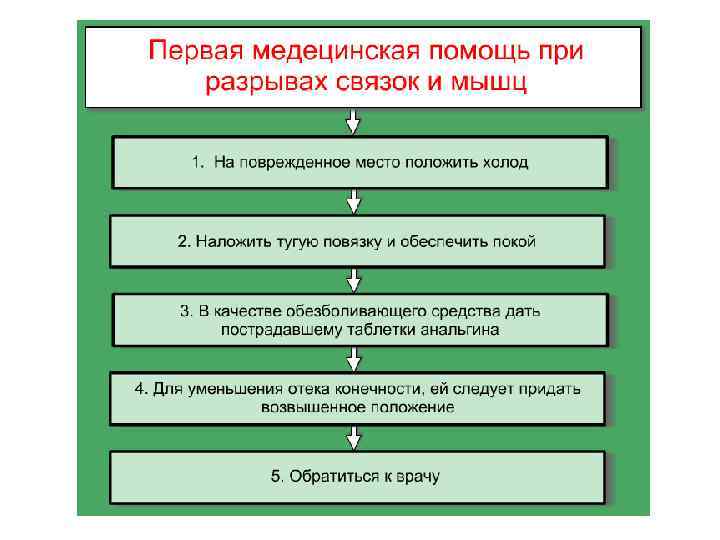 Первая медецинская помощь при разрывах связок и мышц

1. На поврежденное место положить холод

2. Наложить тугую повязку и обеспечить покой

3. В качестве обезболивающего средства дать пострадавшему таблетки анальгина

4. Для уменьшения отека конечности, ей следует придать возвышенное положение

5. Обратиться к врачу